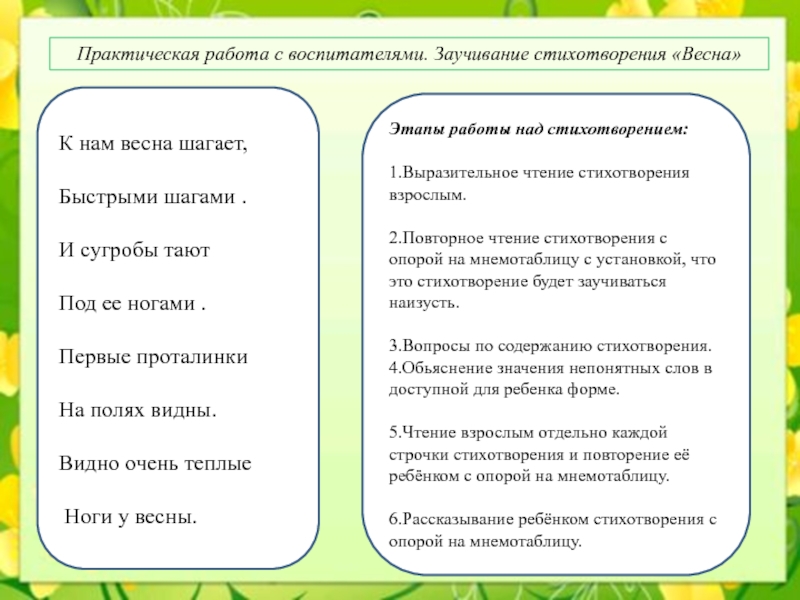 Практическая работа с воспитателями. Заучивание стихотворения «Весна»

К нам весна шагает,

Быстрыми шагами .

И сугробы тают

Под ее ногами .

Первые проталинки

На полях видны.

Видно очень теплые

Ноги у весны.

Этапы работы над стихотворением:

1.Выразительное чтение стихотворения взрослым.

2.Повторное чтение стихотворения с опорой на мнемотаблицу с установкой, что это стихотворение будет заучиваться наизусть.

3.Вопросы по содержанию стихотворения.
4.Обьяснение значения непонятных слов в доступной для ребенка форме.

5.Чтение взрослым отдельно каждой строчки стихотворения и повторение её ребёнком с опорой на мнемотаблицу.

6.Рассказывание ребёнком стихотворения с опорой на мнемотаблицу.